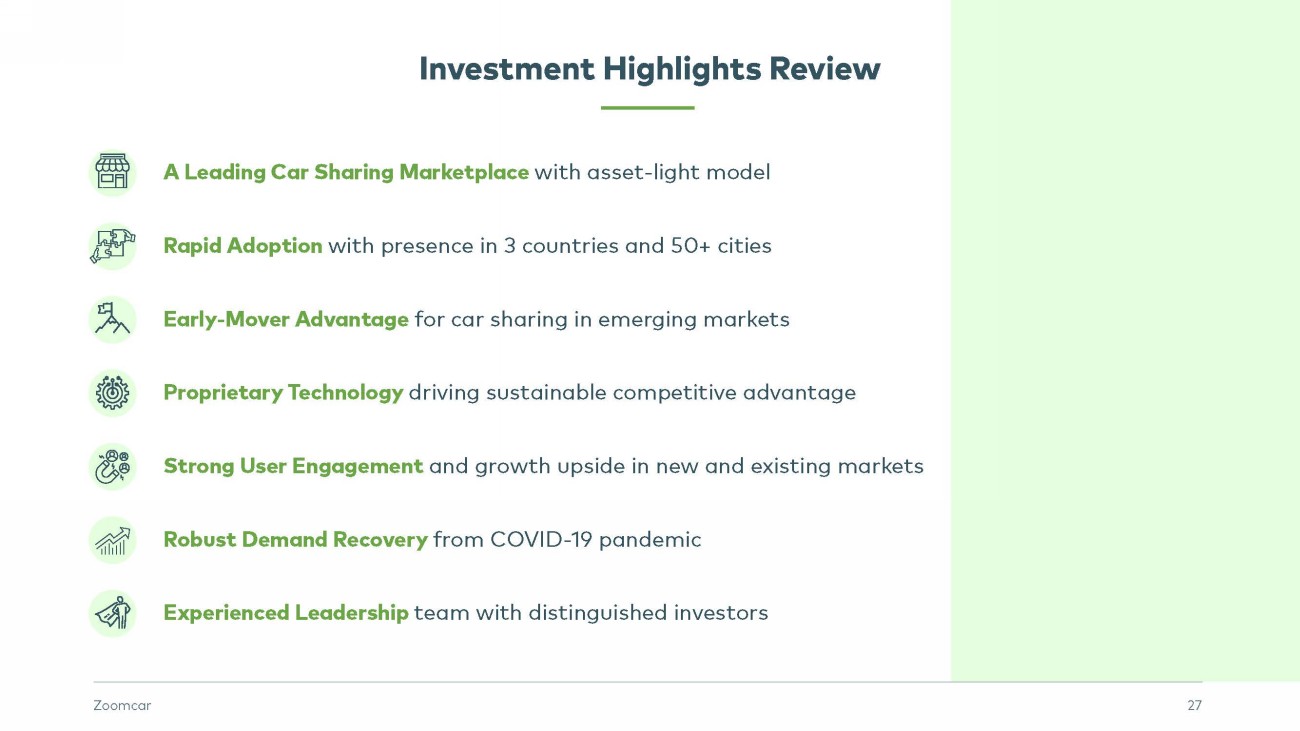 Investment Highlights Review

A Leading Car Sharing Marketplace with asset-light model

Rapid Adoption with presence in 3 countries and 50+ cities

Early-Mover Advantage for car sharing in emerging markets

Proprietary Technology driving sustainable competitive advantage

Strong User Engagement and growth upside in new and existing markets

Robust Demand Recovery from COVID-19 pandemic

Experienced Leadership team with distinguished investors

Zoomcar

27